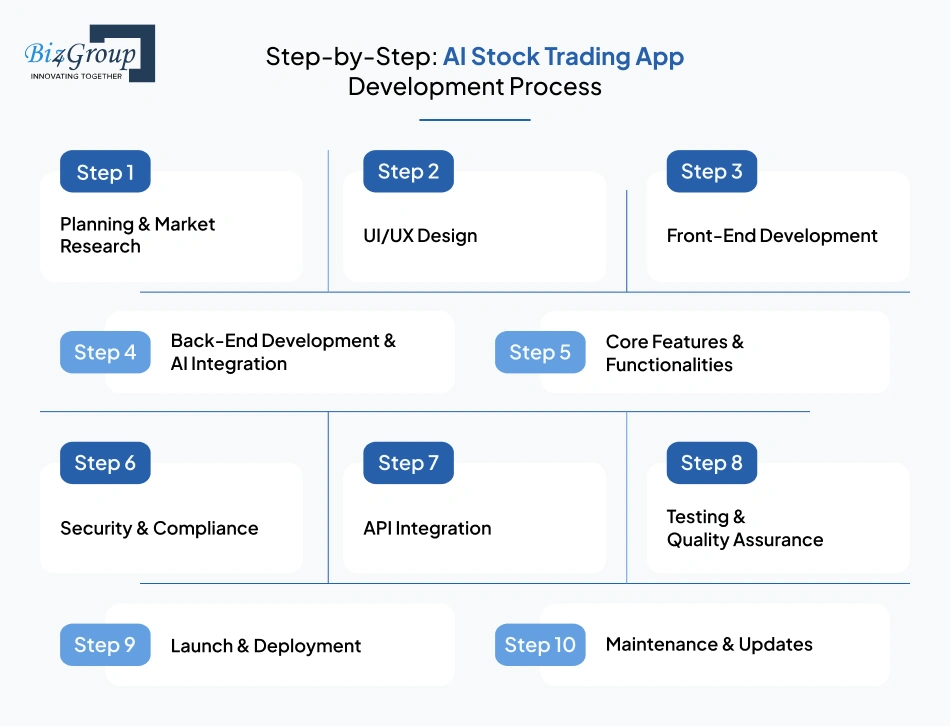 Biz4Group
INNOVATING TOGETHER

Step-by-Step: AI Stock Trading App Development Process

Step 1
Planning & Market Research

Step 2
UI/UX Design

Step 3
Front-End Development

Step 4
Back-End Development & AI Integration

Step 5
Core Features & Functionalities

Step 6
Security & Compliance

Step 7
API Integration

Step 8
Testing & Quality Assurance

Step 9
Launch & Deployment

Step 10
Maintenance & Updates